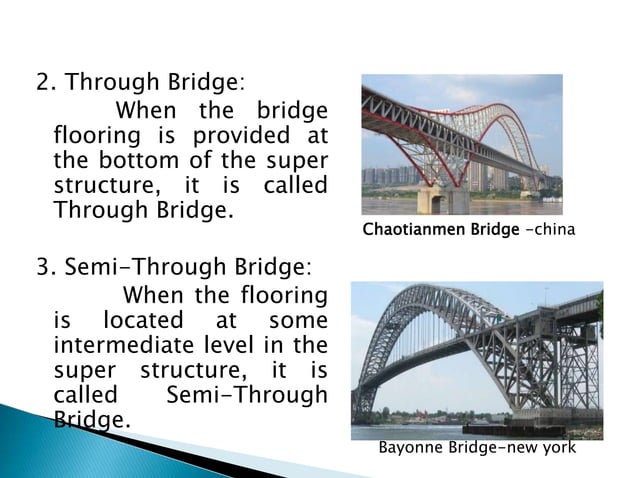 2. Through Bridge:
When the bridge flooring is provided at the bottom of the super structure, it is called Through Bridge.

Chaotianmen Bridge -china

3. Semi-Through Bridge:
When the flooring is located at some intermediate level in the super structure, it is called Semi-Through Bridge.

Bayonne Bridge-new york